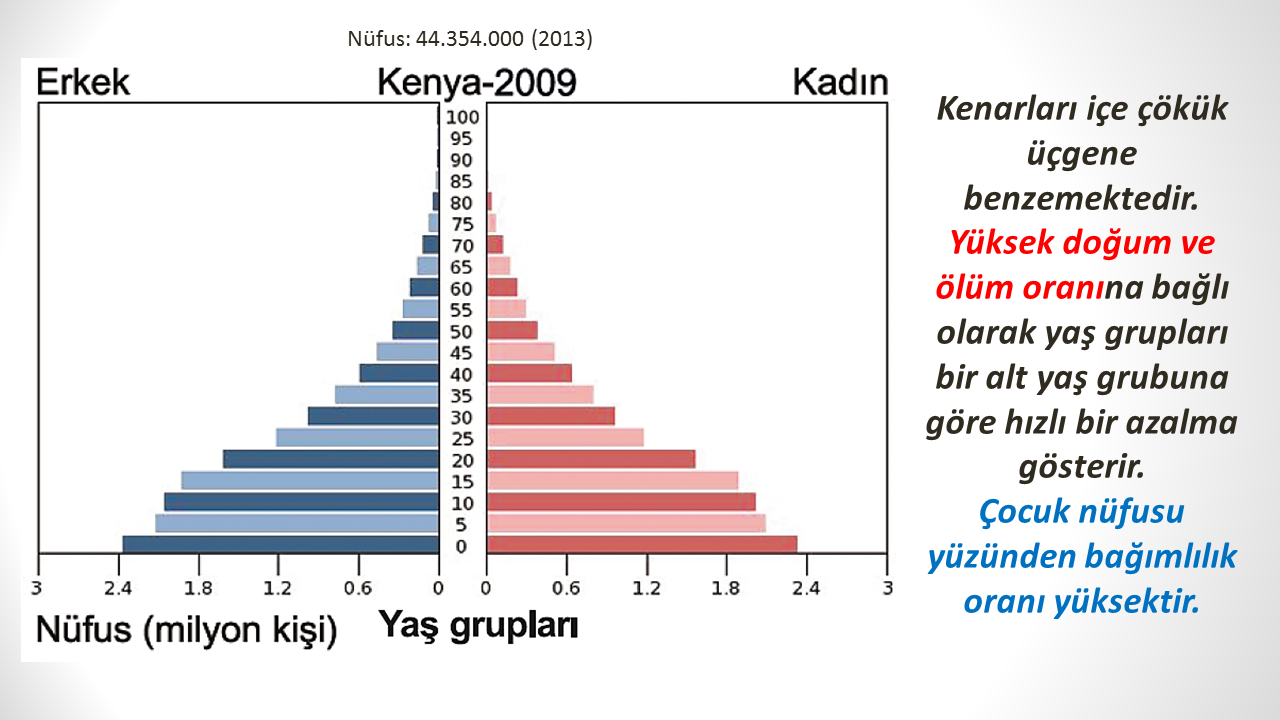 Nüfus: 44.354.000 (2013)

Erkek

Kenya-2009

Kadın

100
95
90
85
80
75
70
65
60
55
50
45
40
35
30
25
20
15
10
5
0

3 2.4 1.8 1.2 0.6 0

0 0.6 1.2 1.8 2.4 3

Nüfus (milyon kişi)

Yaş grupları

Kenarları içe çökük üçgene benzemektedir. Yüksek doğum ve ölüm oranına bağlı olarak yaş grupları bir alt yaş grubuna göre hızlı bir azalma gösterir. Çocuk nüfusu yüzünden bağımlılık oranı yüksektir.